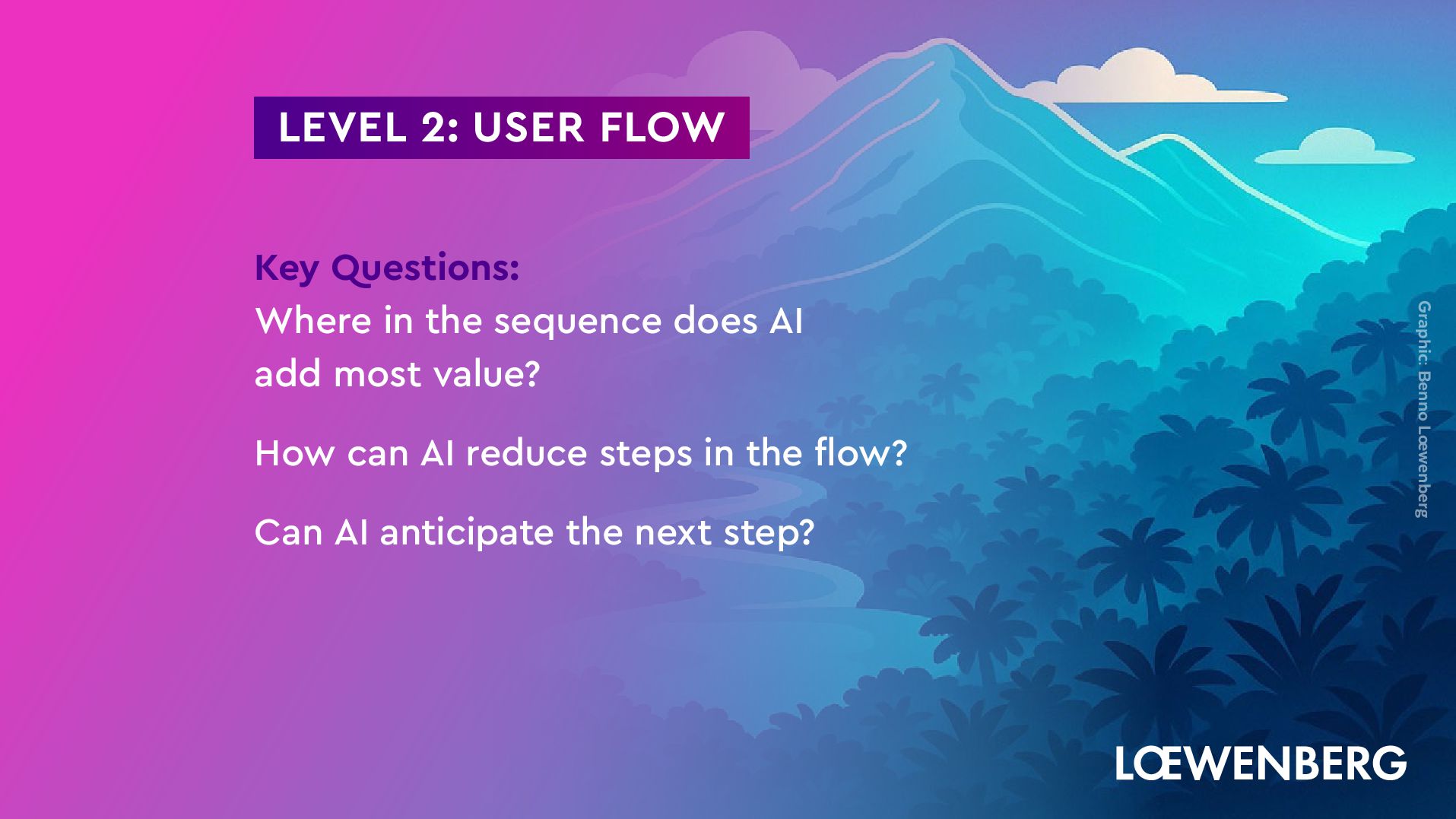 LEVEL 2: USER FLOW

Key Questions:
Where in the sequence does AI add most value?

How can AI reduce steps in the flow?

Can AI anticipate the next step?

Graphic: Benno Lœwenberg

LŒWENBERG